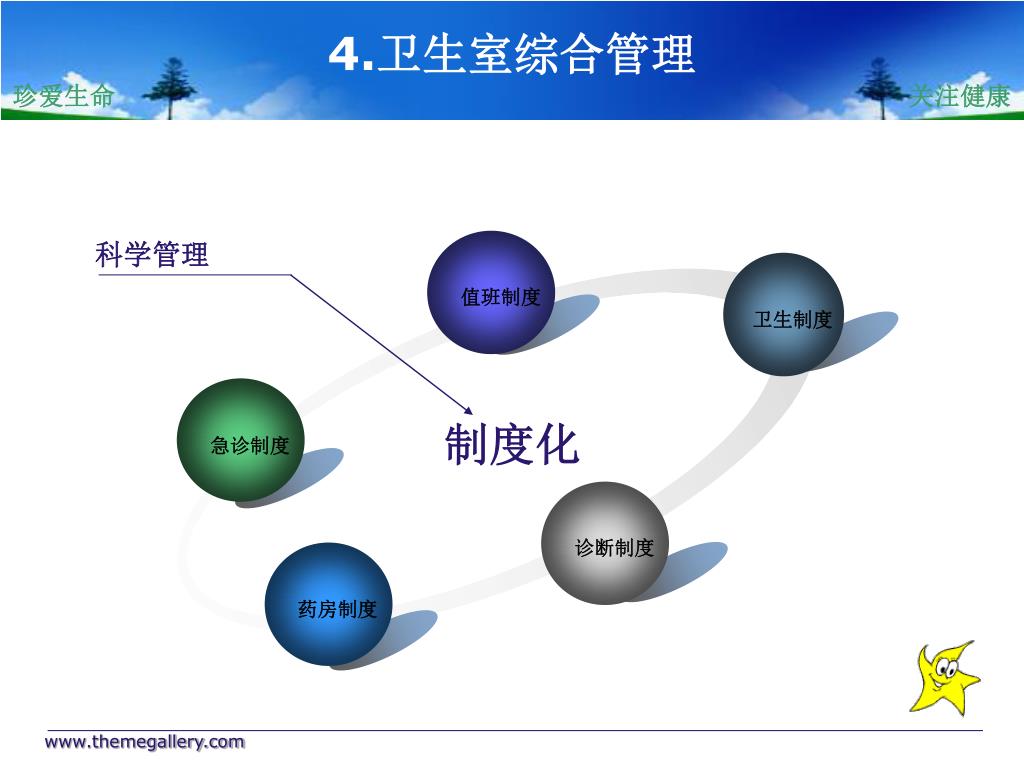 4.卫生室综合管理

珍爱生命

关注健康

科学管理

值班制度

卫生制度

急诊制度

制度化

诊断制度

药房制度

www.themegallery.com